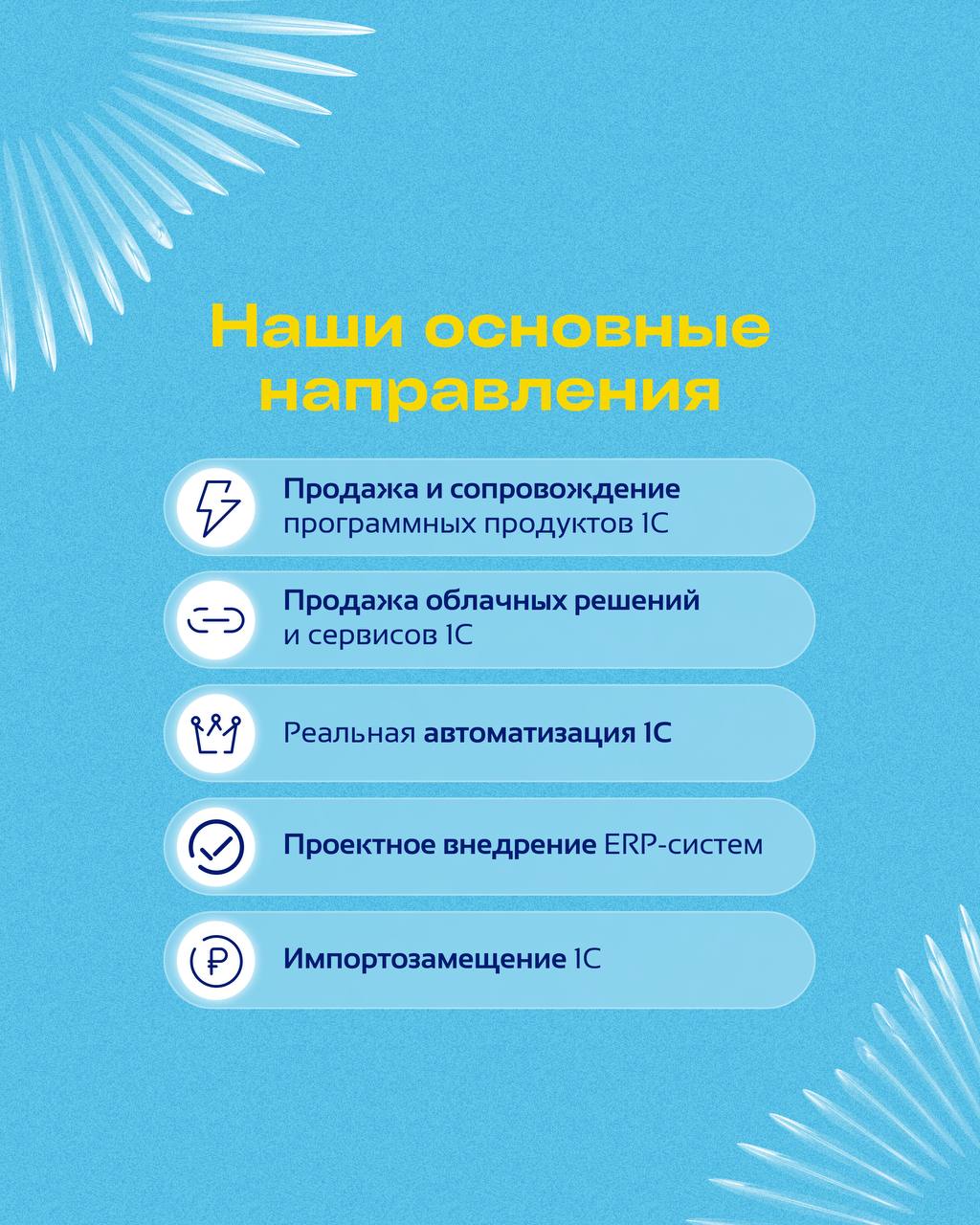 Наши основные направления

Продажа и сопровождение программных продуктов 1С

Продажа облачных решений и сервисов 1С

Реальная автоматизация 1С

Проектное внедрение ERP-систем

Импортозамещение 1С